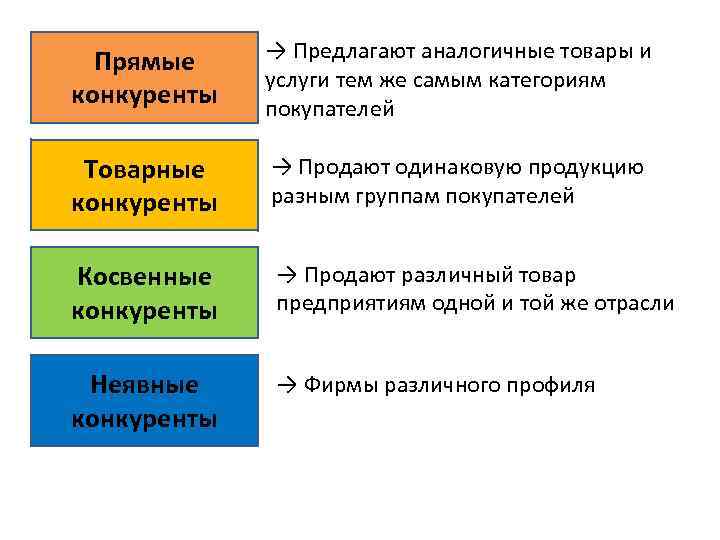 Прямые конкуренты

→ Предлагают аналогичные товары и услуги тем же самым категориям покупателей

Товарные конкуренты

→ Продают одинаковую продукцию разным группам покупателей

Косвенные конкуренты

→ Продают различный товар предприятиям одной и той же отрасли

Неявные конкуренты

→ Фирмы различного профиля